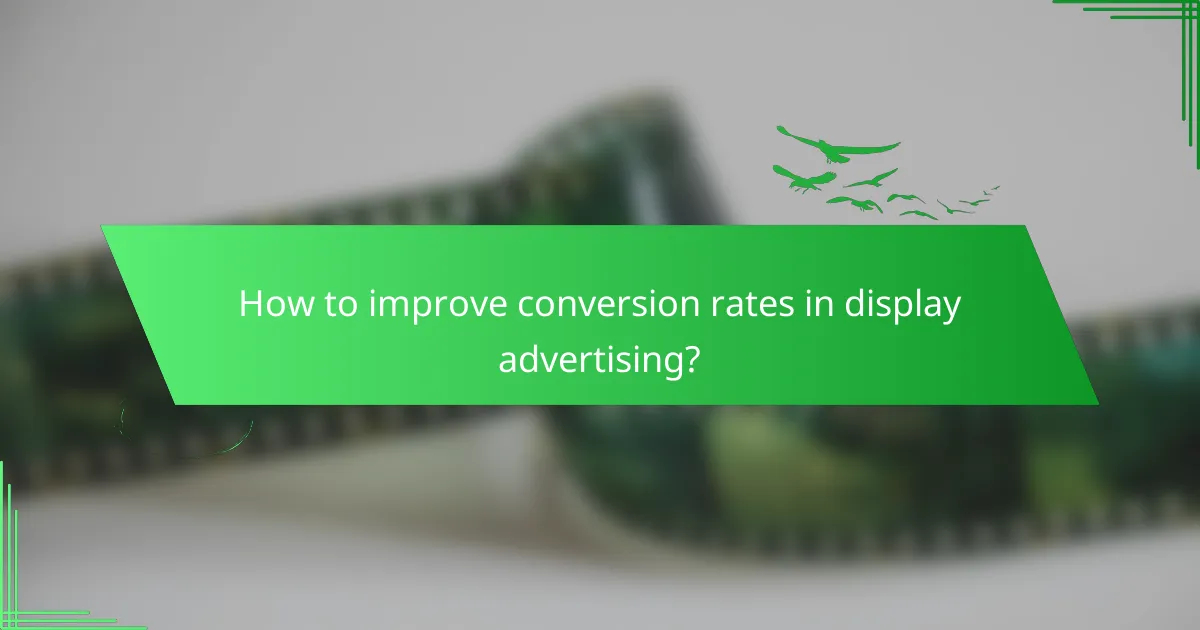 How to improve conversion rates in display advertising?